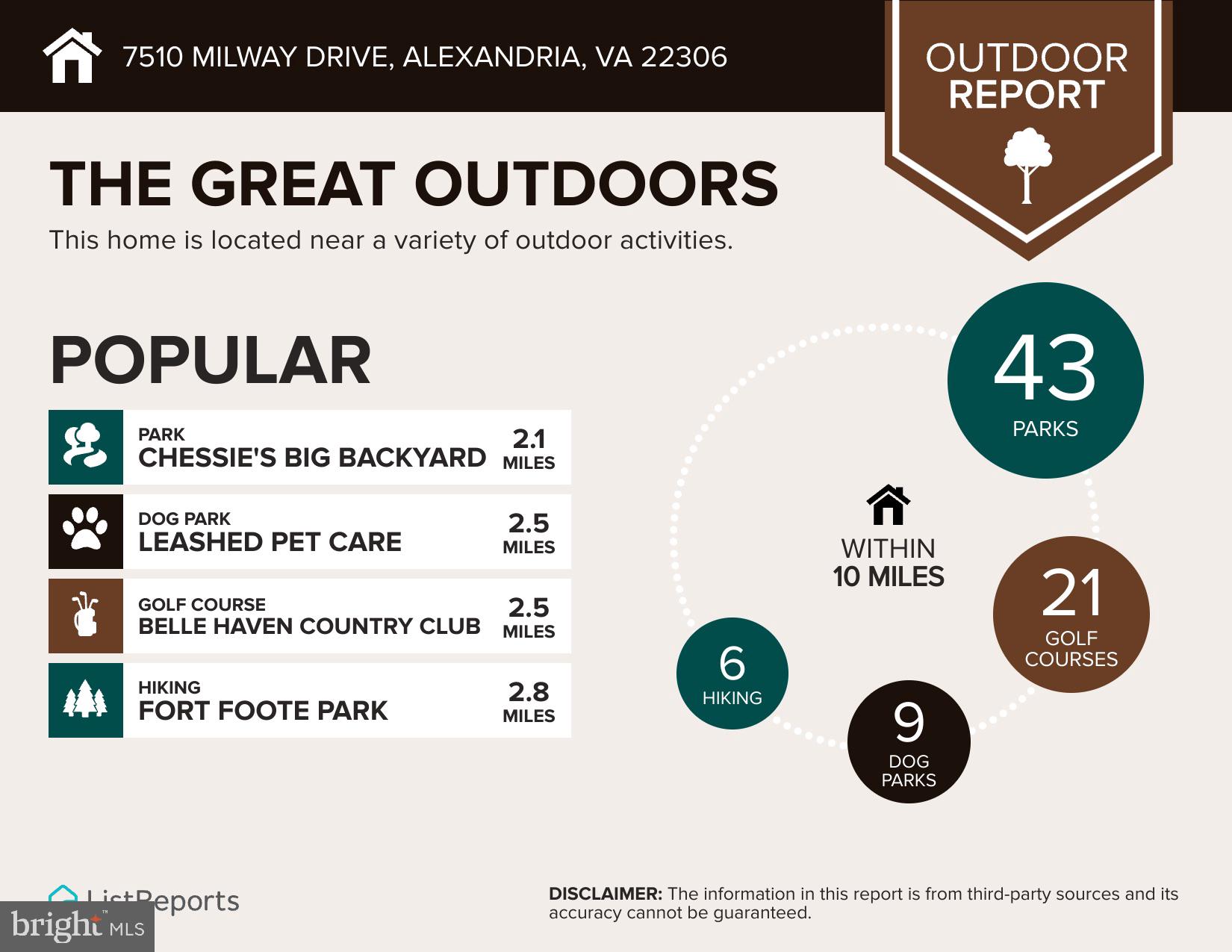 7510 MILWAY DRIVE, ALEXANDRIA, VA 22306

OUTDOOR REPORT

THE GREAT OUTDOORS

This home is located near a variety of outdoor activities.

POPULAR

PARK
CHESSIE'S BIG BACKYARD
2.1 MILES

DOG PARK
LEASHED PET CARE
2.5 MILES

GOLF COURSE
BELLE HAVEN COUNTRY CLUB
2.5 MILES

HIKING
FORT FOOTE PARK
2.8 MILES

43
PARKS

WITHIN
10 MILES

21
GOLF COURSES

6
HIKING

9
DOG PARKS

ListReports

bright MLS

DISCLAIMER: The information in this report is from third-party sources and its accuracy cannot be guaranteed.